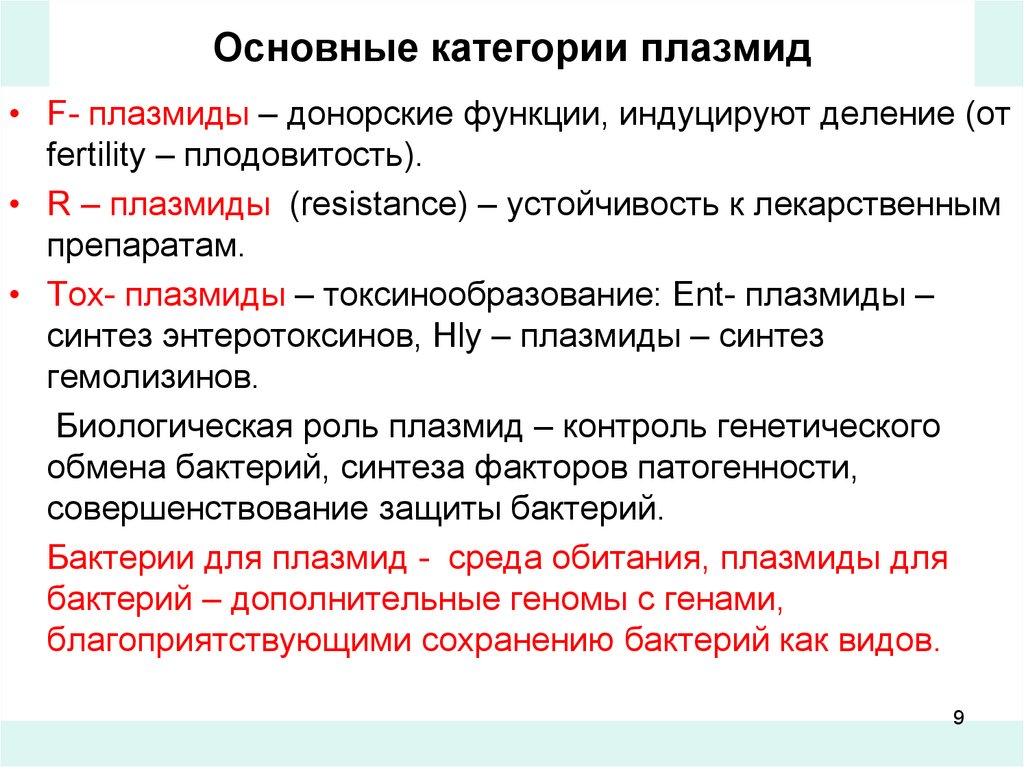 Основные категории плазмид

• F- плазмиды – донорские функции, индуцируют деление (от fertility – плодовитость).

• R – плазмиды (resistance) – устойчивость к лекарственным препаратам.

• Tox- плазмиды – токсинообразование: Ent- плазмиды – синтез энтеротоксинов, Hly – плазмиды – синтез гемолизинов.

Биологическая роль плазмид – контроль генетического обмена бактерий, синтеза факторов патогенности, совершенствование защиты бактерий.

Бактерии для плазмид - среда обитания, плазмиды для бактерий – дополнительные геномы с генами, благоприятствующими сохранению бактерий как видов.

9